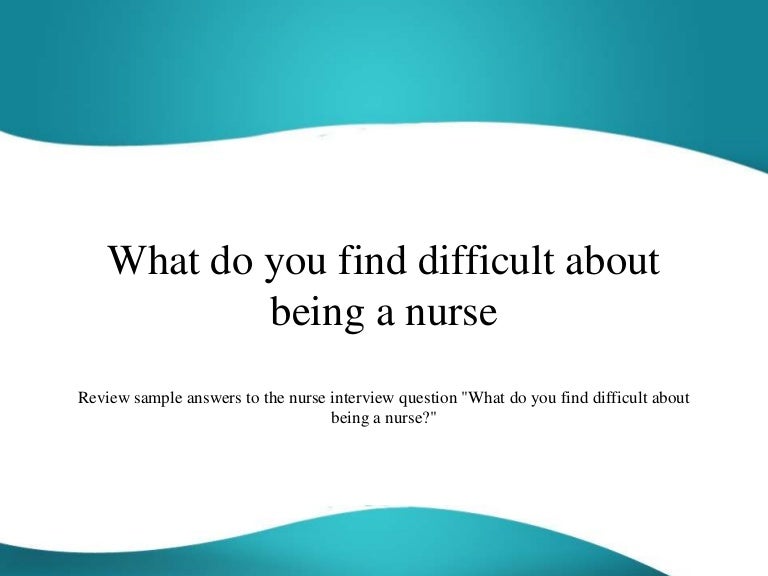 What do you find difficult about being a nurse

Review sample answers to the nurse interview question "What do you find difficult about being a nurse?"